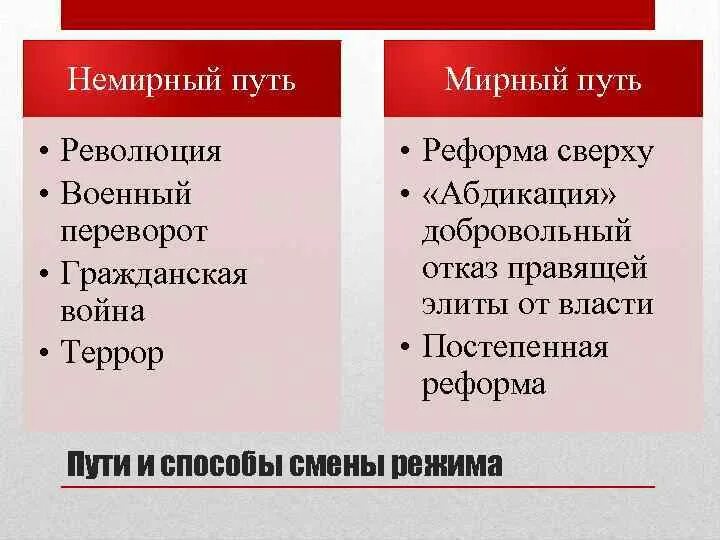 Немирный путь

• Революция
• Военный переворот
• Гражданская война
• Террор

Мирный путь

• Реформа сверху
• «Абдикация» добровольный отказ правящей элиты от власти
• Постепенная реформа

Пути и способы смены режима